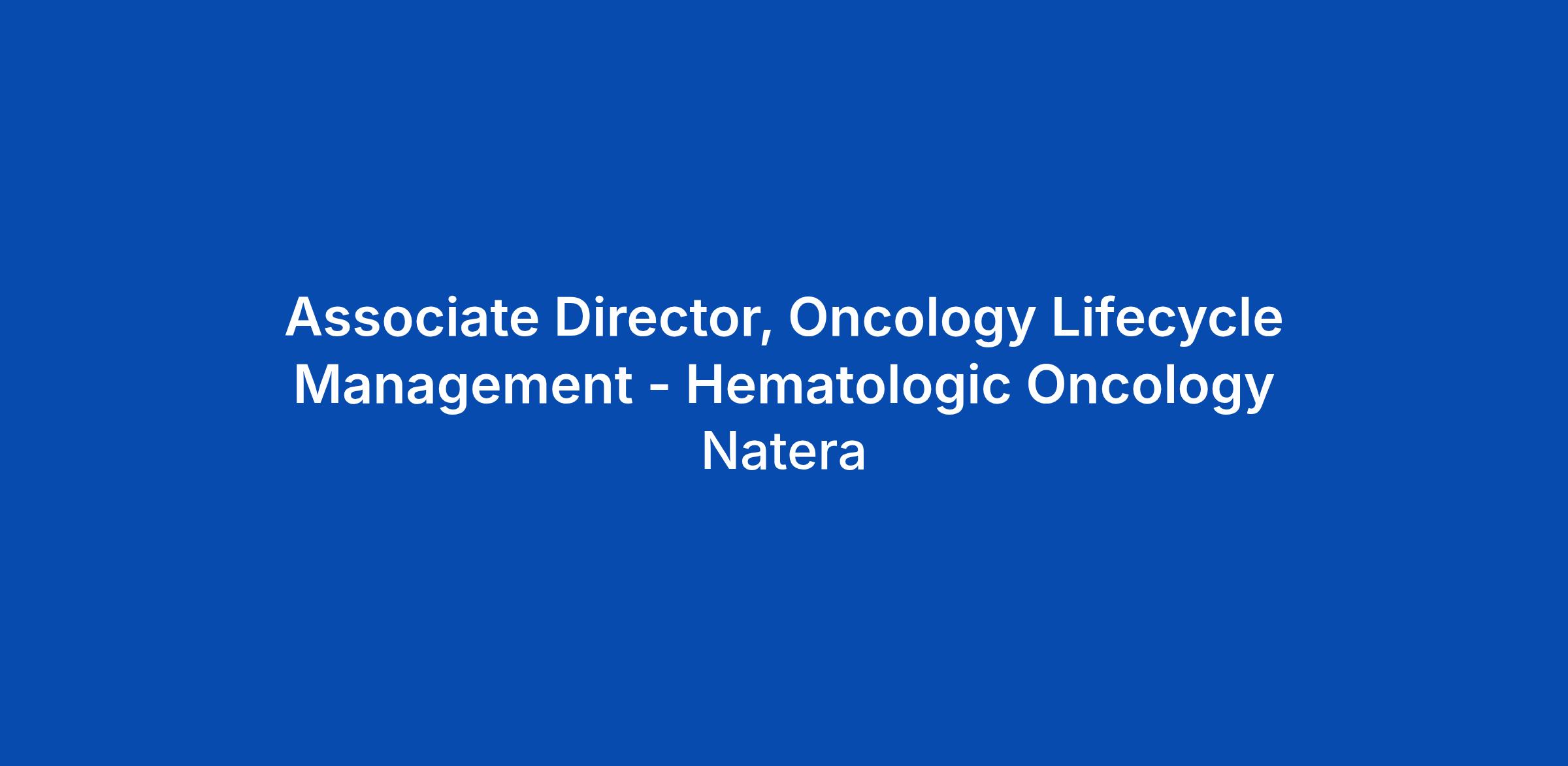 Associate Director, Oncology Lifecycle Management - Hematologic Oncology

Natera